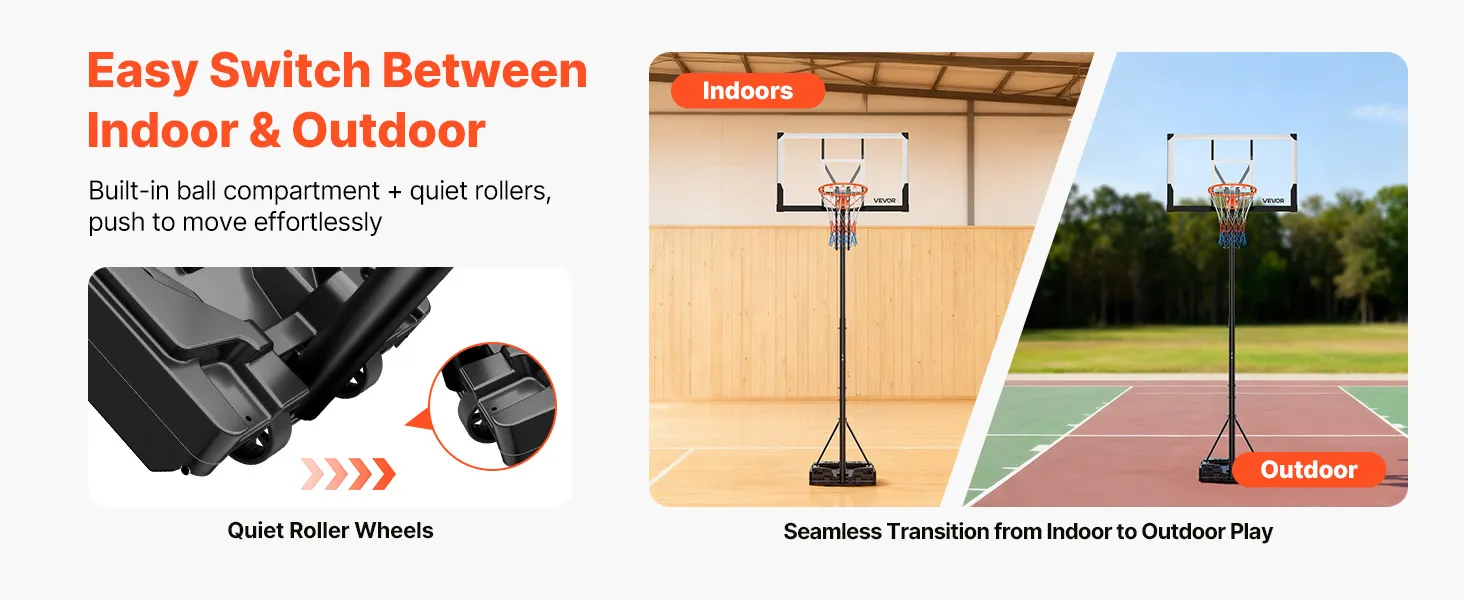 Easy Switch Between Indoor & Outdoor

Built-in ball compartment + quiet rollers, push to move effortlessly

Quiet Roller Wheels

Indoors

VEVOR

VEVOR

Outdoor

Seamless Transition from Indoor to Outdoor Play